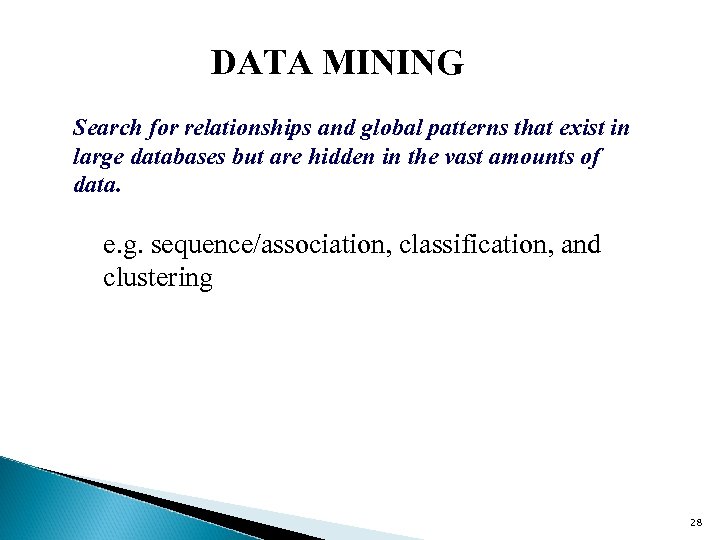 DATA MINING

Search for relationships and global patterns that exist in large databases but are hidden in the vast amounts of data.

e.g. sequence/association, classification, and clustering

28